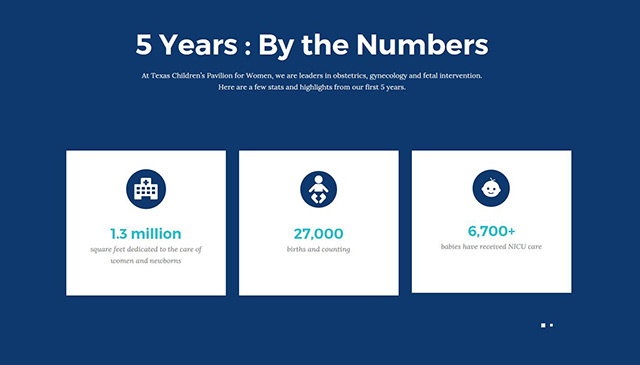 5 Years : By the Numbers

At Texas Children's Pavilion for Women, we are leaders in obstetrics, gynecology and fetal intervention. Here are a few stats and highlights from our first 5 years.

1.3 million
square feet dedicated to the care of women and newborns

27,000
births and counting

6,700+
babies have received NICU care